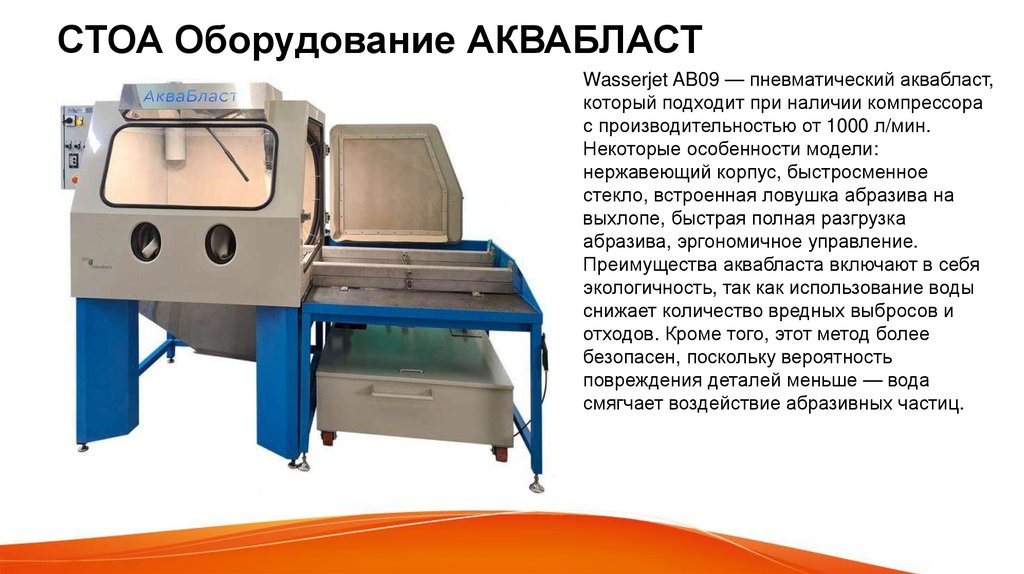 СТОА Оборудование АКВАБЛАСТ

АкваБласт

Wasserjet AB09 — пневматический аквабласт, который подходит при наличии компрессора с производительностью от 1000 л/мин. Некоторые особенности модели: нержавеющий корпус, быстросменное стекло, встроенная ловушка абразива на выхлопе, быстрая полная разгрузка абразива, эргономичное управление. Преимущества аквабласта включают в себя экологичность, так как использование воды снижает количество вредных выбросов и отходов. Кроме того, этот метод более безопасен, поскольку вероятность повреждения деталей меньше — вода смягчает воздействие абразивных частиц.